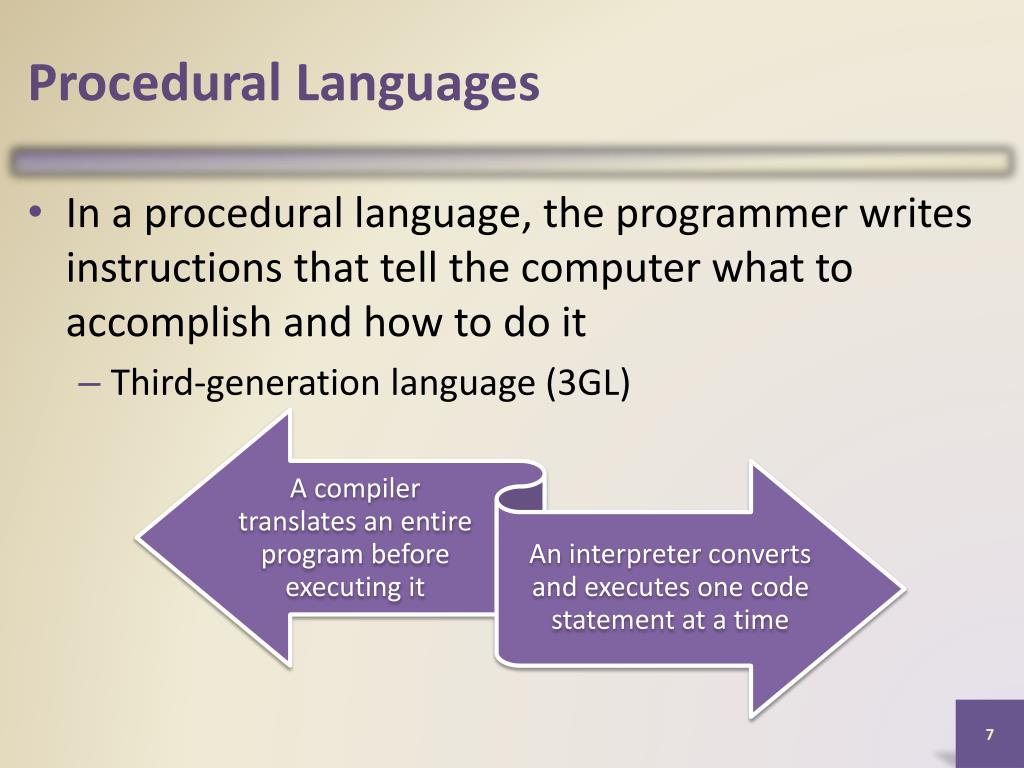 Procedural Languages

• In a procedural language, the programmer writes instructions that tell the computer what to accomplish and how to do it
– Third-generation language (3GL)

A compiler translates an entire program before executing it

An interpreter converts and executes one code statement at a time

7